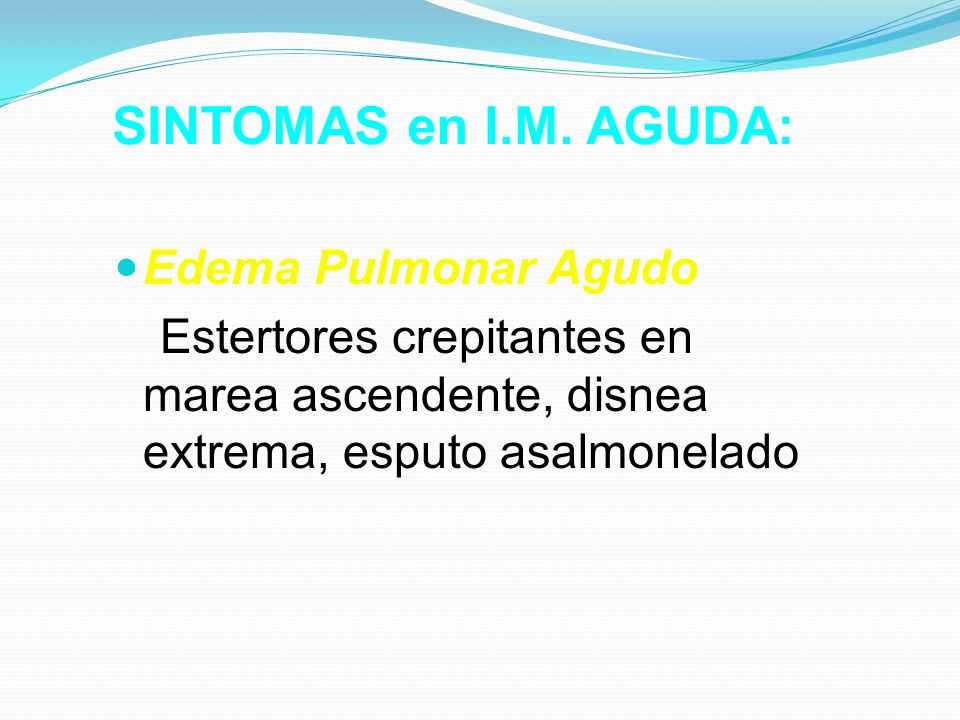 SINTOMAS en I.M. AGUDA:

Edema Pulmonar Agudo

Estertores crepitantes en marea ascendente, disnea extrema, esputo asalmonelado